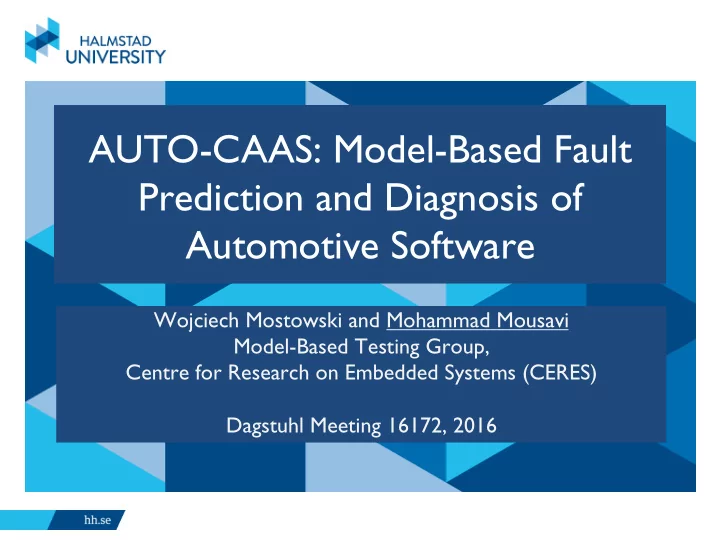 HALMSTAD
UNIVERSITY

AUTO-CAAS: Model-Based Fault Prediction and Diagnosis of Automotive Software

Wojciech Mostowski and Mohammad Mousavi
Model-Based Testing Group,
Centre for Research on Embedded Systems (CERES)

Dagstuhl Meeting 16172, 2016

hh.se